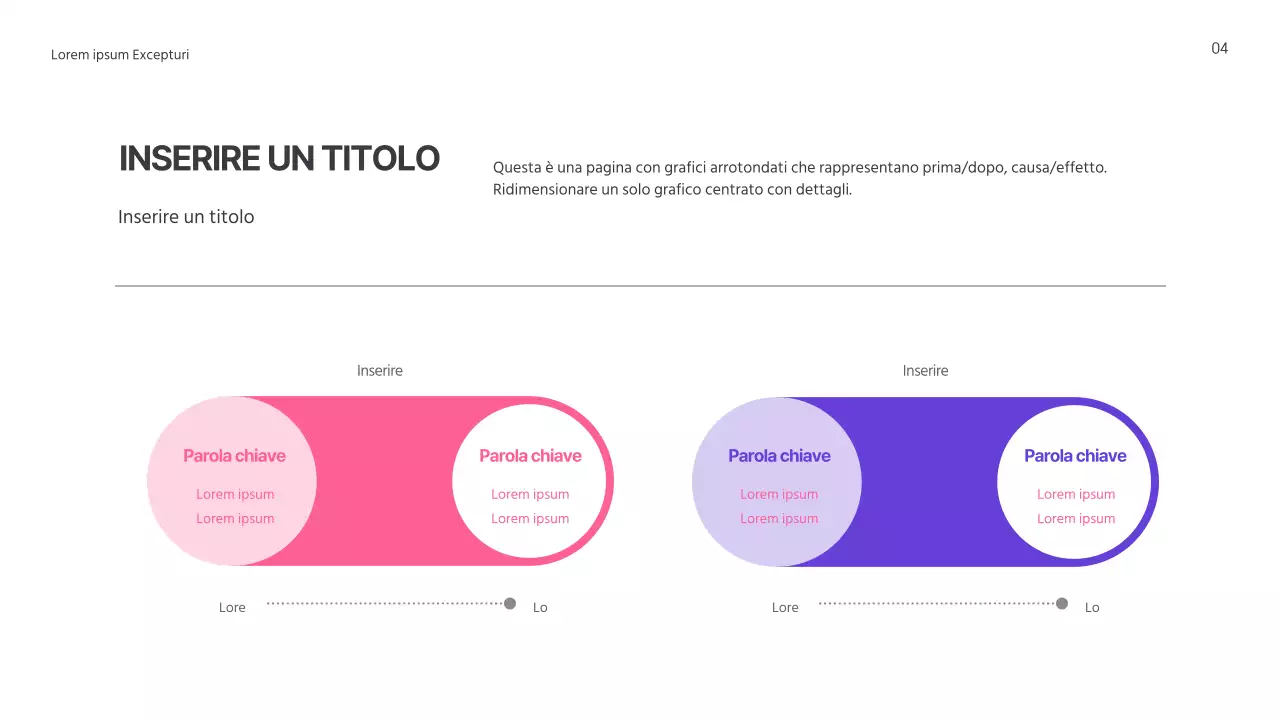 Lorem ipsum Excepturi

04

INSERIRE UN TITOLO

Inserire un titolo

Questa è una pagina con grafici arrotondati che rappresentano prima/dopo, causa/effetto. Ridimensionare un solo grafico centrato con dettagli.

Inserire

Parola chiave

Lorem ipsum
Lorem ipsum

Parola chiave

Lorem ipsum
Lorem ipsum

Lore

Lo

Inserire

Parola chiave

Lorem ipsum
Lorem ipsum

Parola chiave

Lorem ipsum
Lorem ipsum

Lore

Lo